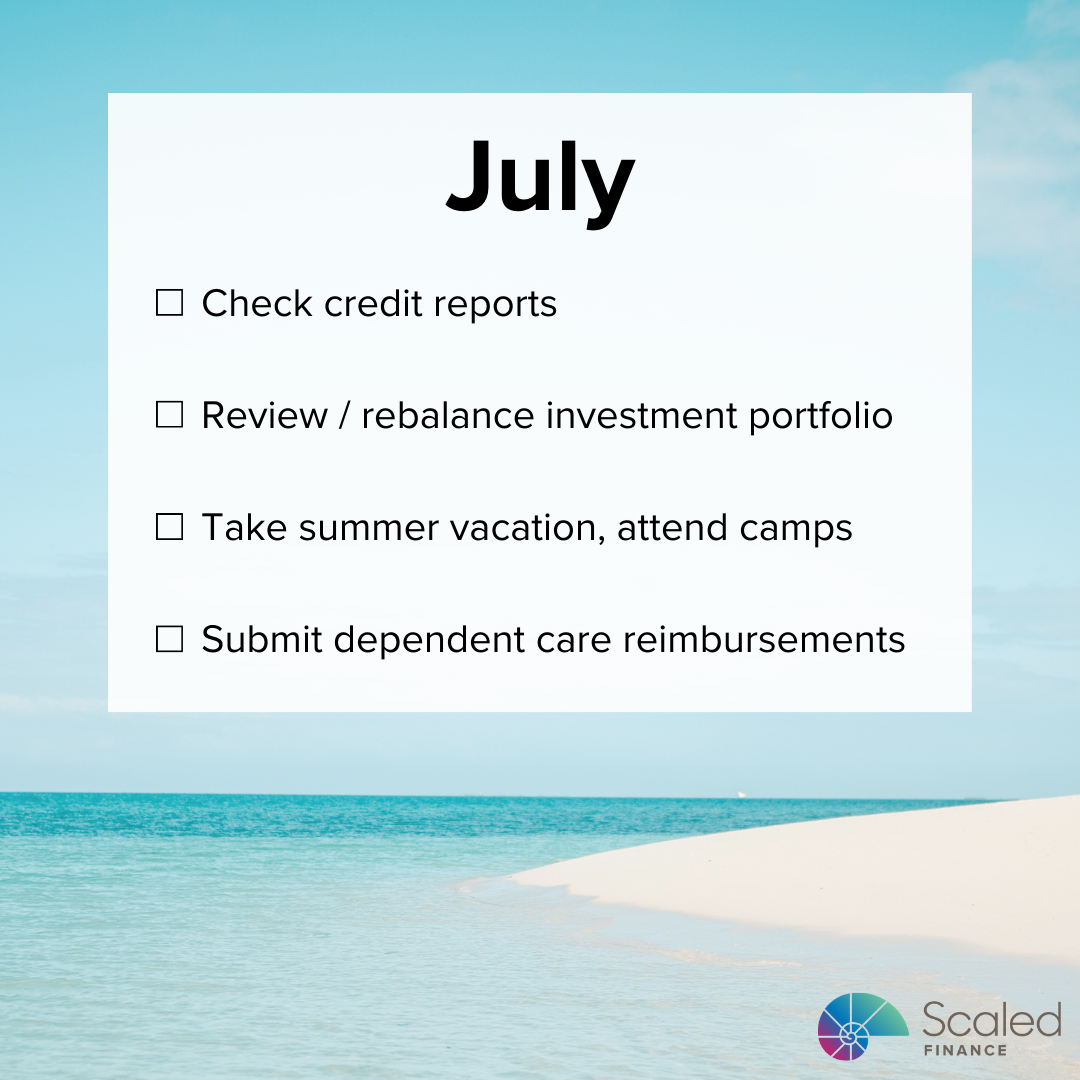 July

☐ Check credit reports

☐ Review / rebalance investment portfolio

☐ Take summer vacation, attend camps

☐ Submit dependent care reimbursements

Scaled
FINANCE